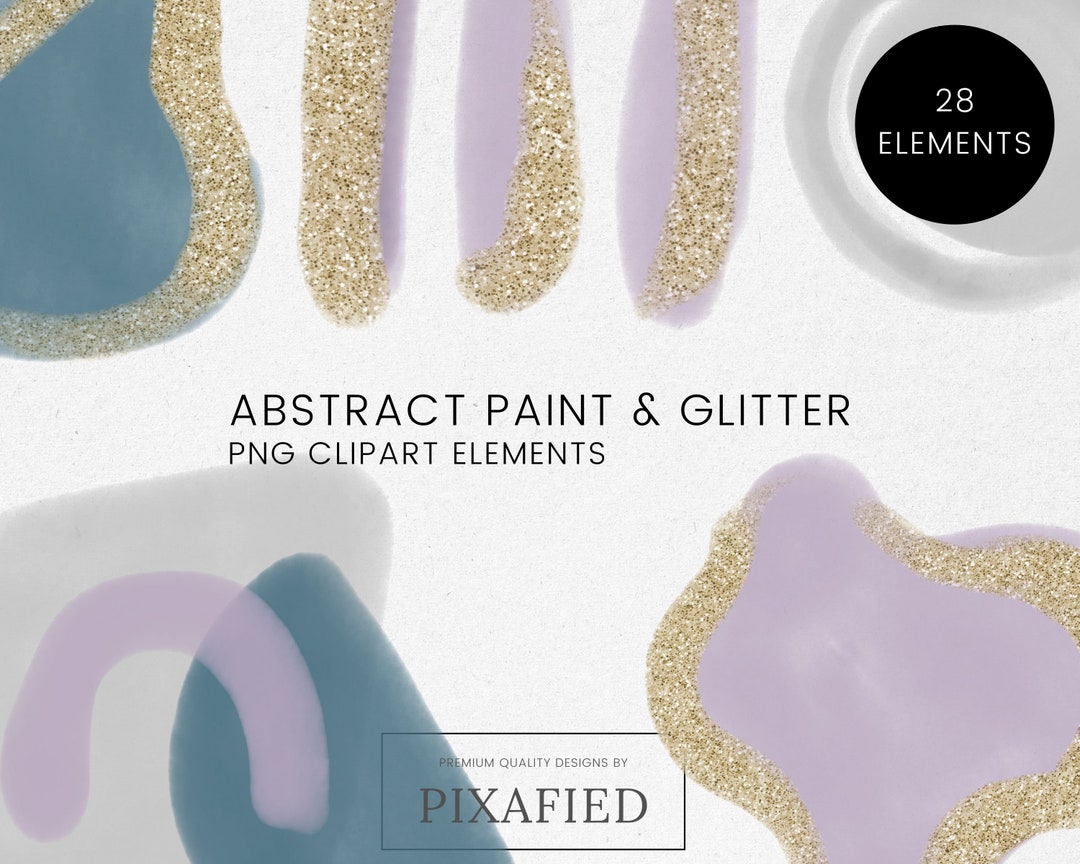 28
ELEMENTS

ABSTRACT PAINT & GLITTER
PNG CLIPART ELEMENTS

PREMIUM QUALITY DESIGNS BY
PIXAFIED